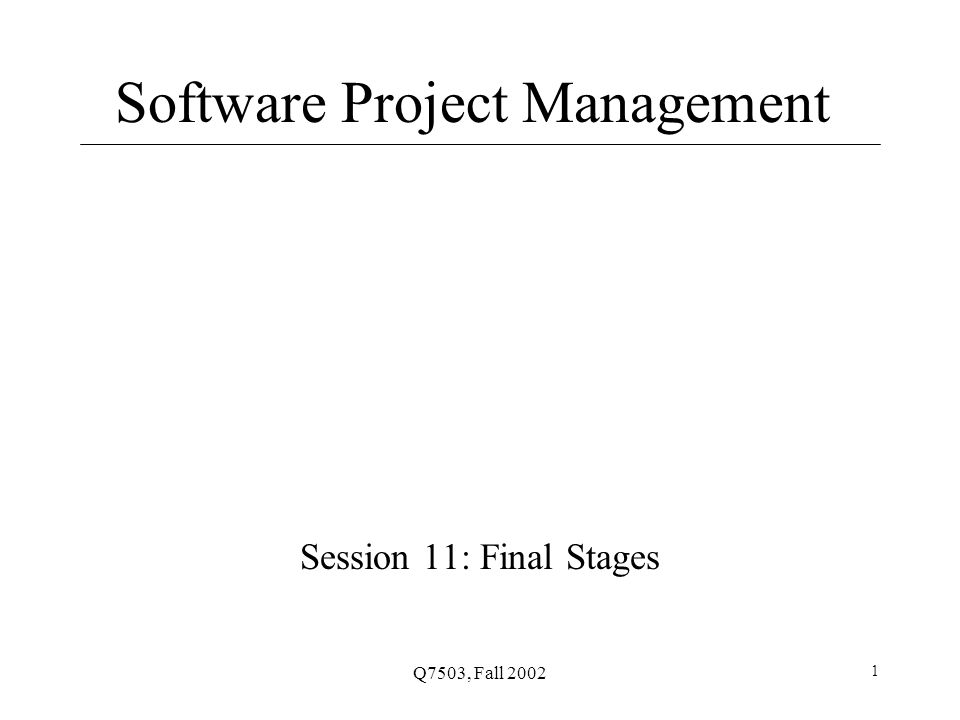 Software Project Management

Session 11: Final Stages

Q7503, Fall 2002

1